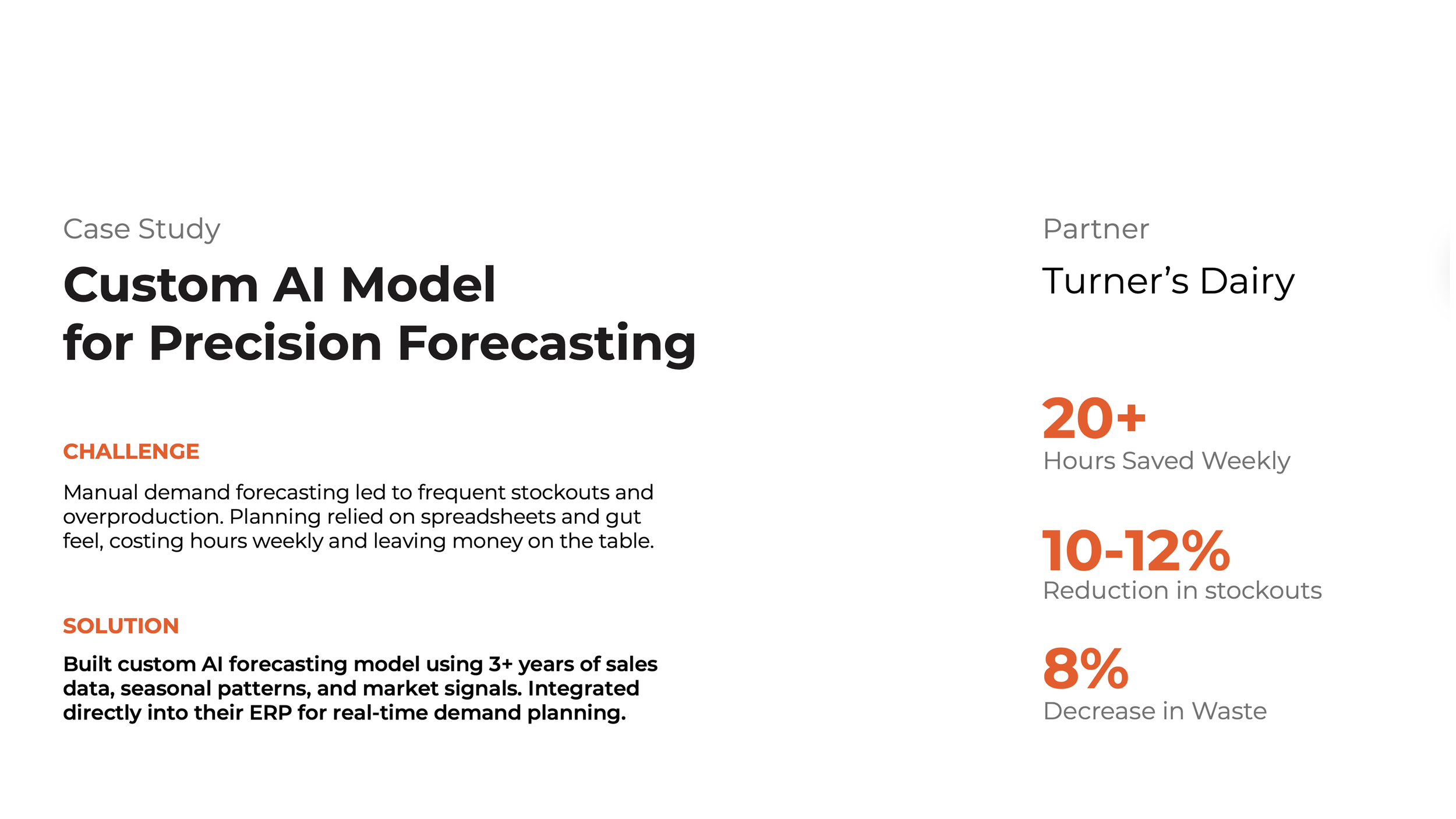 Case Study

Custom AI Model for Precision Forecasting

CHALLENGE

Manual demand forecasting led to frequent stockouts and overproduction. Planning relied on spreadsheets and gut feel, costing hours weekly and leaving money on the table.

SOLUTION

Built custom AI forecasting model using 3+ years of sales data, seasonal patterns, and market signals. Integrated directly into their ERP for real-time demand planning.

Partner

Turner's Dairy

20+
Hours Saved Weekly

10-12%
Reduction in stockouts

8%
Decrease in Waste